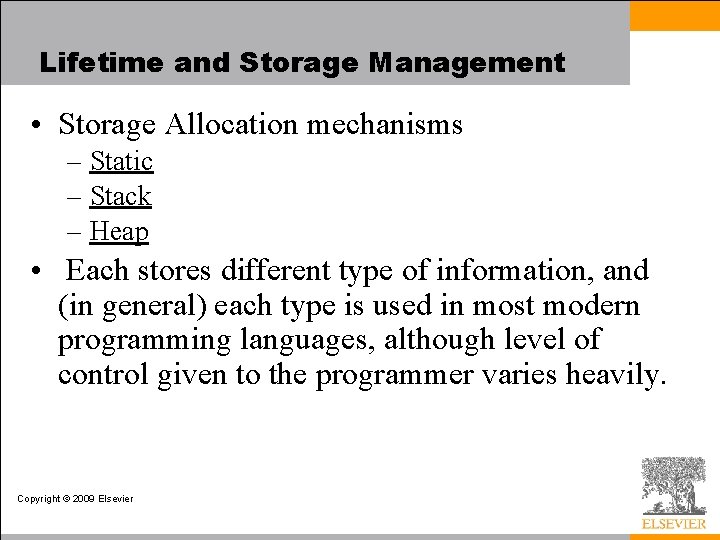 Lifetime and Storage Management

• Storage Allocation mechanisms
– Static
– Stack
– Heap

• Each stores different type of information, and (in general) each type is used in most modern programming languages, although level of control given to the programmer varies heavily.

Copyright © 2009 Elsevier

ELSEVIER